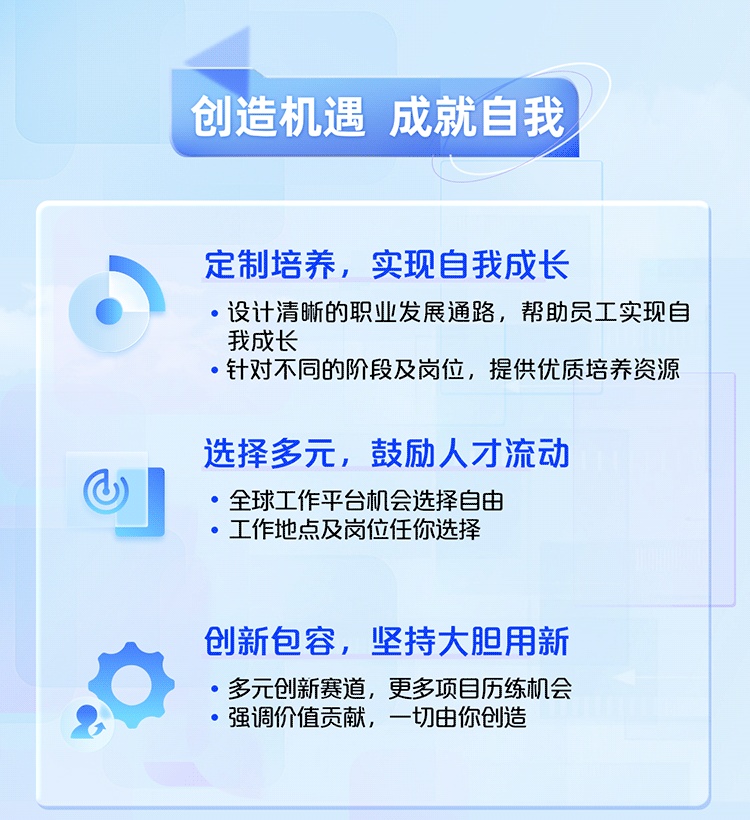 创造机遇 成就自我

定制培养，实现自我成长

• 设计清晰的职业发展通路，帮助员工实现自我成长
• 针对不同的阶段及岗位，提供优质培养资源

选择多元，鼓励人才流动

• 全球工作平台机会选择自由
• 工作地点及岗位任你选择

创新包容，坚持大胆用新

• 多元创新赛道，更多项目历练机会
• 强调价值贡献，一切由你创造